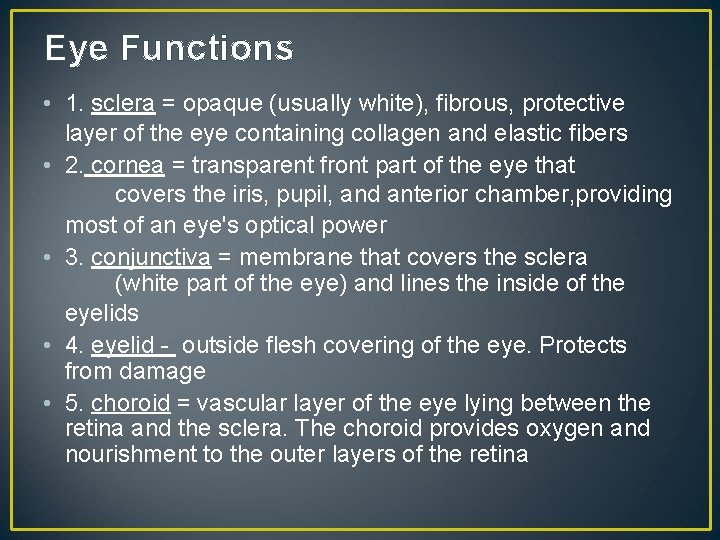 Eye Functions

• 1. sclera = opaque (usually white), fibrous, protective layer of the eye containing collagen and elastic fibers
• 2. cornea = transparent front part of the eye that covers the iris, pupil, and anterior chamber,providing most of an eye's optical power
• 3. conjunctiva = membrane that covers the sclera (white part of the eye) and lines the inside of the eyelids
• 4. eyelid - outside flesh covering of the eye. Protects from damage
• 5. choroid = vascular layer of the eye lying between the retina and the sclera. The choroid provides oxygen and nourishment to the outer layers of the retina